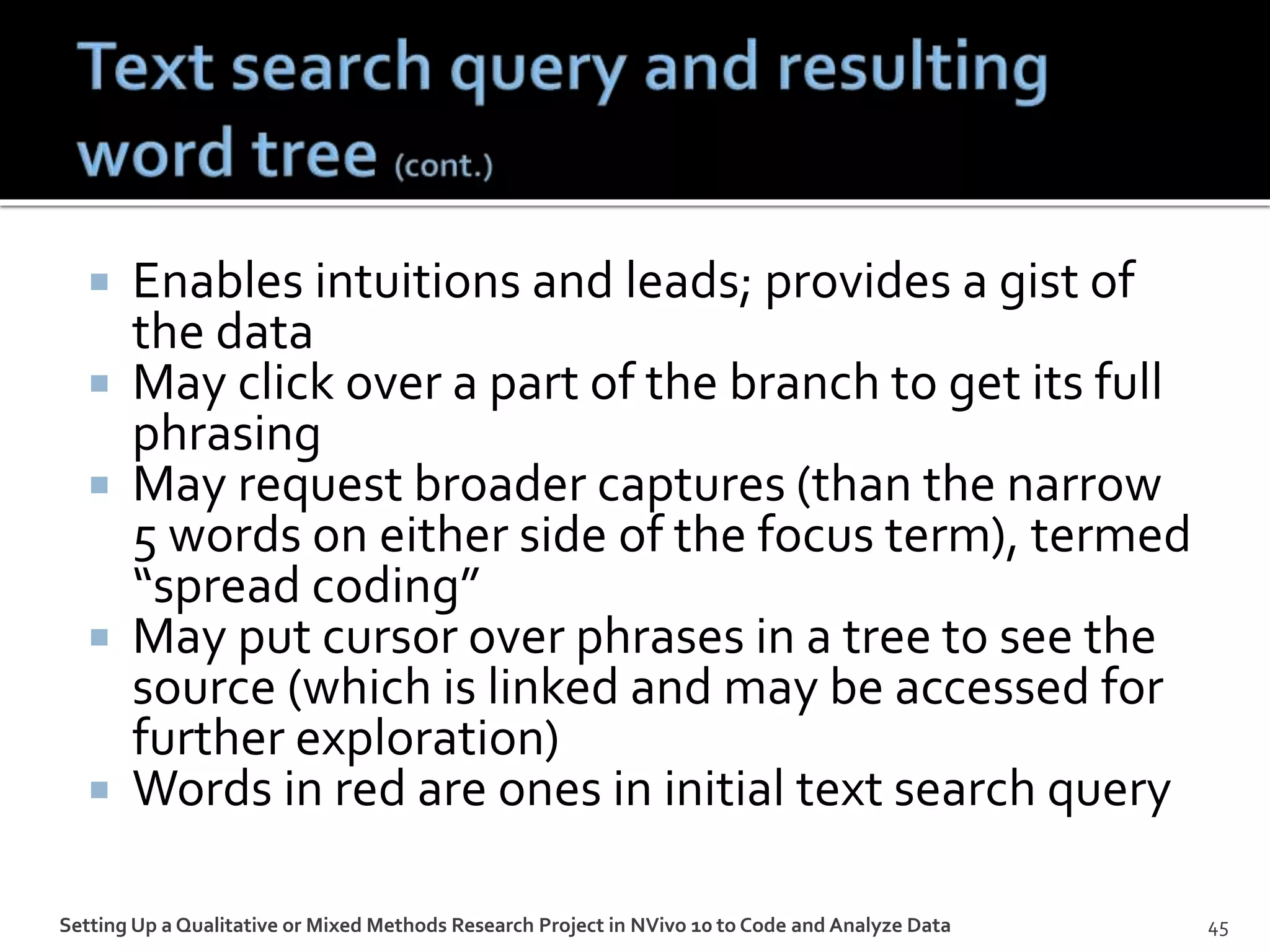 Text search query and resulting word tree (cont.)

▪ Enables intuitions and leads; provides a gist of the data
▪ May click over a part of the branch to get its full phrasing
▪ May request broader captures (than the narrow 5 words on either side of the focus term), termed “spread coding”
▪ May put cursor over phrases in a tree to see the source (which is linked and may be accessed for further exploration)
▪ Words in red are ones in initial text search query

Setting Up a Qualitative or Mixed Methods Research Project in NVivo 10 to Code and Analyze Data

45